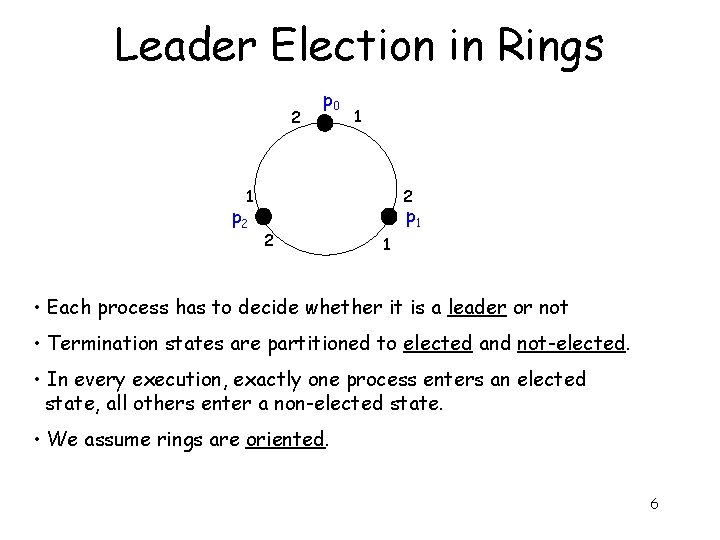 Leader Election in Rings

$p_0$
2
1
1
2
$p_2$
$p_1$
2
1

• Each process has to decide whether it is a leader or not

• Termination states are partitioned to elected and not-elected.

• In every execution, exactly one process enters an elected state, all others enter a non-elected state.

• We assume rings are oriented.

6